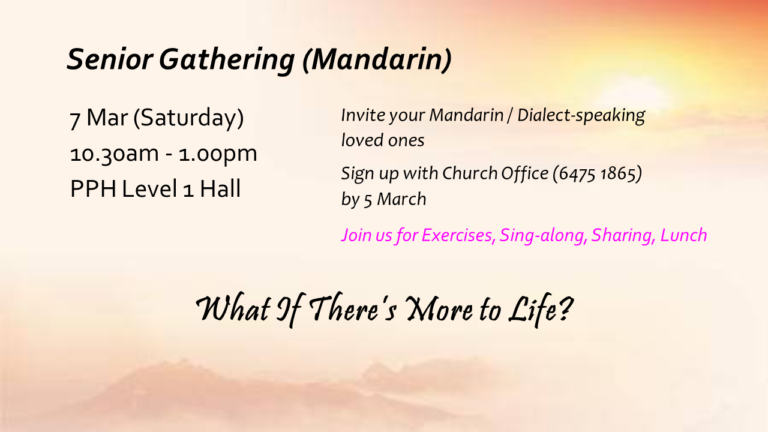 Senior Gathering (Mandarin)

7 Mar (Saturday)
10.30am - 1.00pm
PPH Level 1 Hall

Invite your Mandarin / Dialect-speaking loved ones

Sign up with Church Office (6475 1865) by 5 March

Join us for Exercises, Sing-along, Sharing, Lunch

What If There's More to Life?